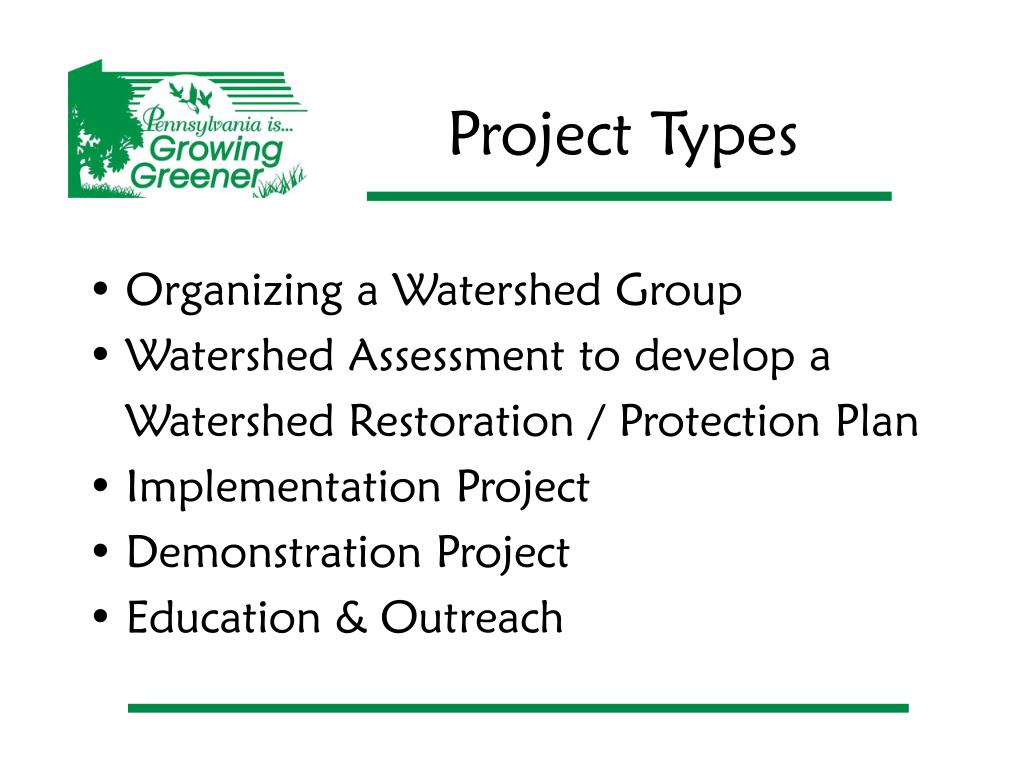 Pennsylvania is... Growing Greener

Project Types

• Organizing a Watershed Group
• Watershed Assessment to develop a Watershed Restoration / Protection Plan
• Implementation Project
• Demonstration Project
• Education & Outreach